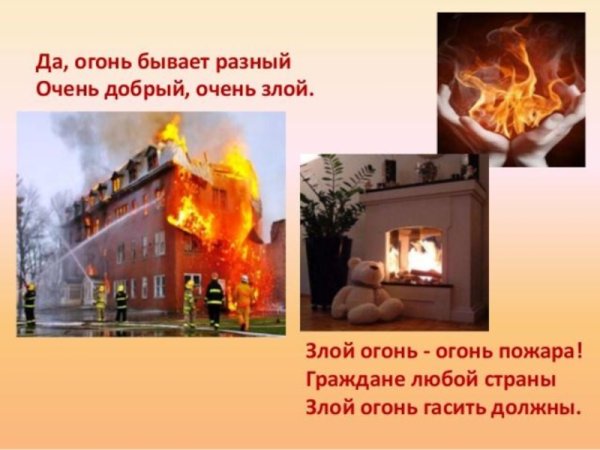 Да, огонь бывает разный
Очень добрый, очень злой.

Злой огонь - огонь пожара!
Граждане любой страны
Злой огонь гасить должны.